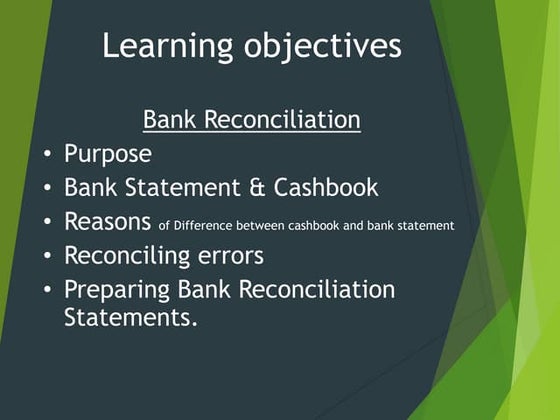 Learning objectives

Bank Reconciliation

• Purpose
• Bank Statement & Cashbook
• Reasons of Difference between cashbook and bank statement
• Reconciling errors
• Preparing Bank Reconciliation Statements.